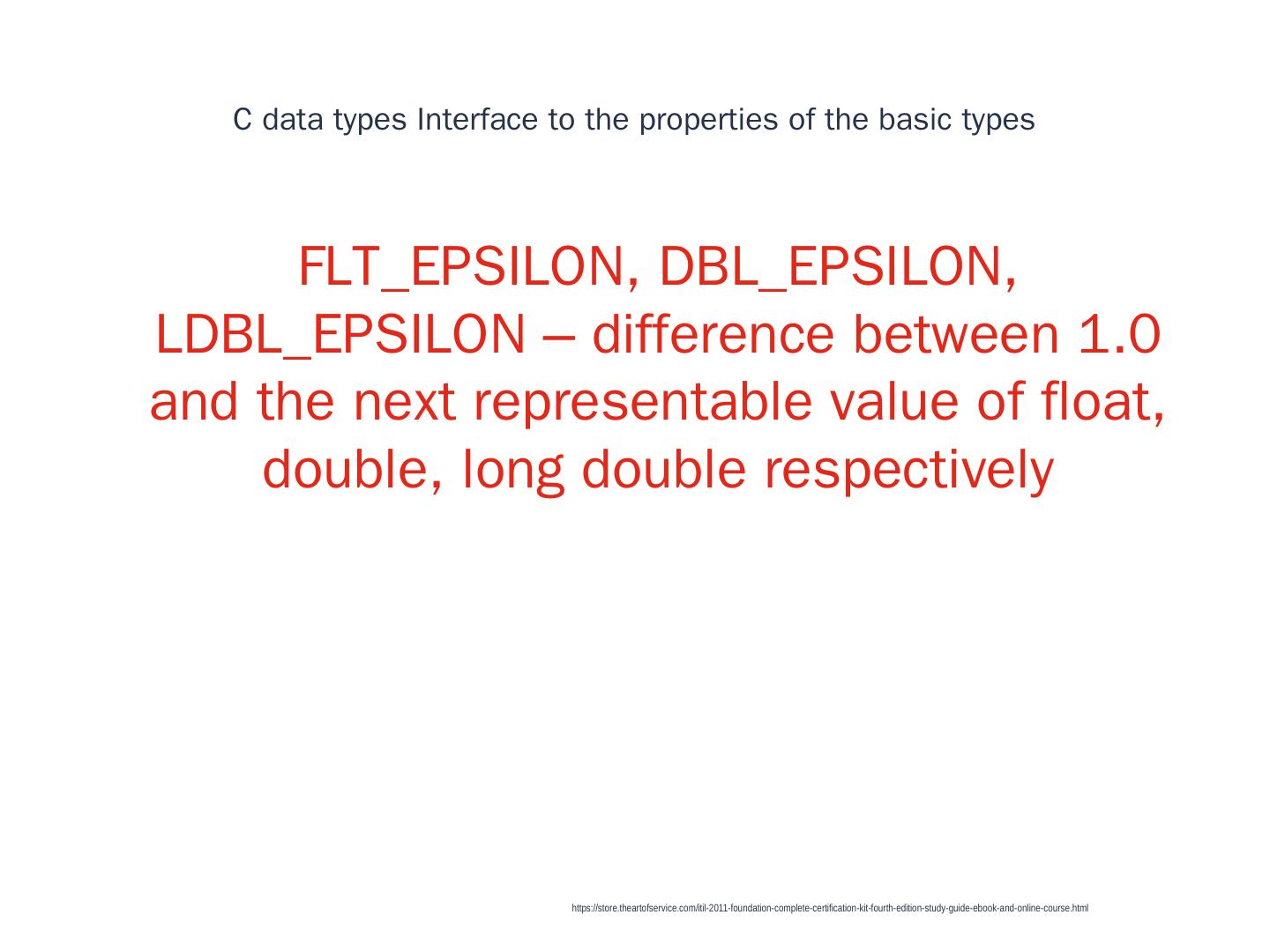 C data types Interface to the properties of the basic types

FLT_EPSILON, DBL_EPSILON, LDBL_EPSILON – difference between 1.0 and the next representable value of float, double, long double respectively

https://store.theartofservice.com/itil-2011-foundation-complete-certification-kit-fourth-edition-study-guide-ebook-and-online-course.html